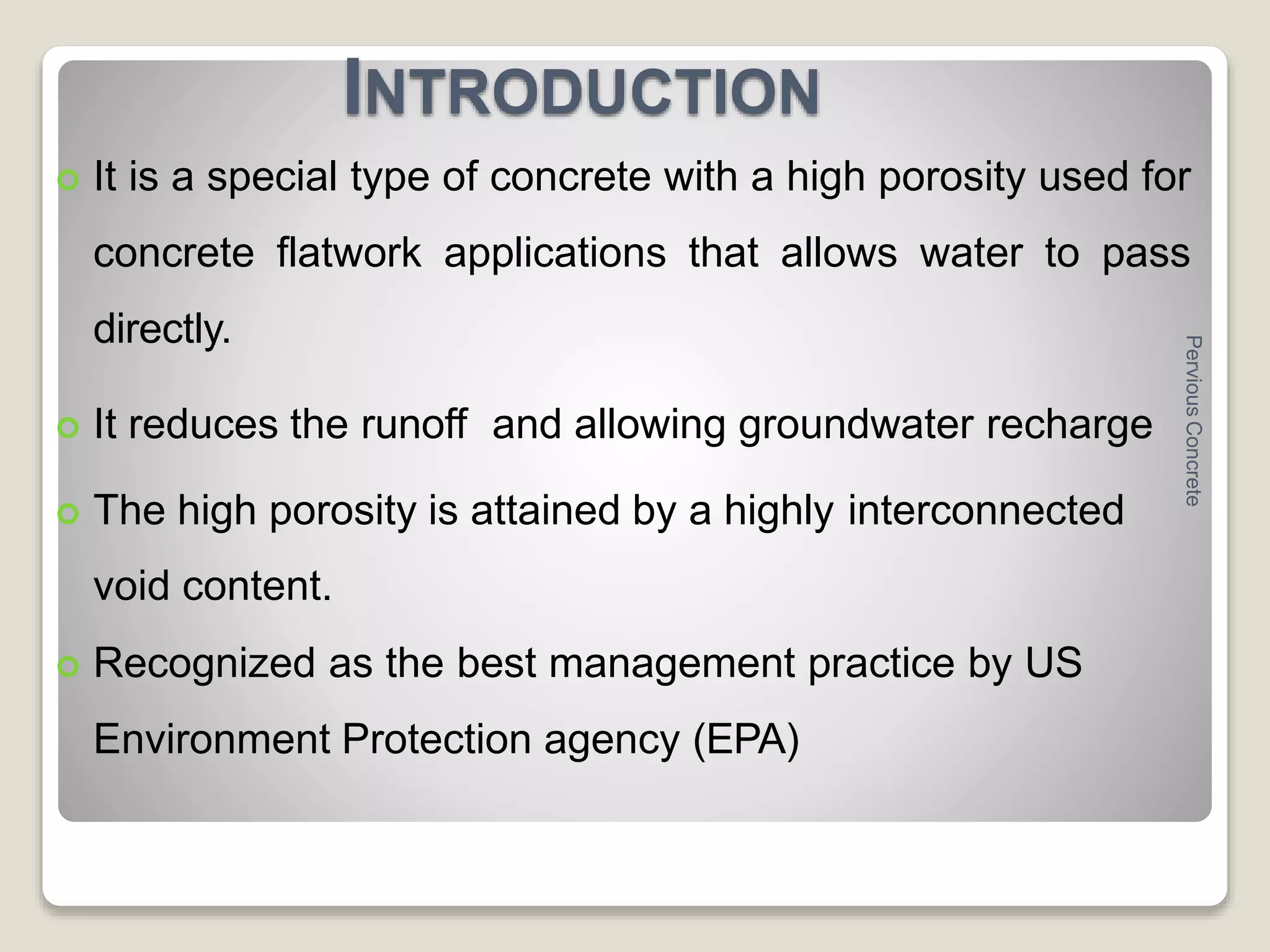 INTRODUCTION

It is a special type of concrete with a high porosity used for concrete flatwork applications that allows water to pass directly.

It reduces the runoff and allowing groundwater recharge

The high porosity is attained by a highly interconnected void content.

Recognized as the best management practice by US Environment Protection agency (EPA)

Pervious Concrete